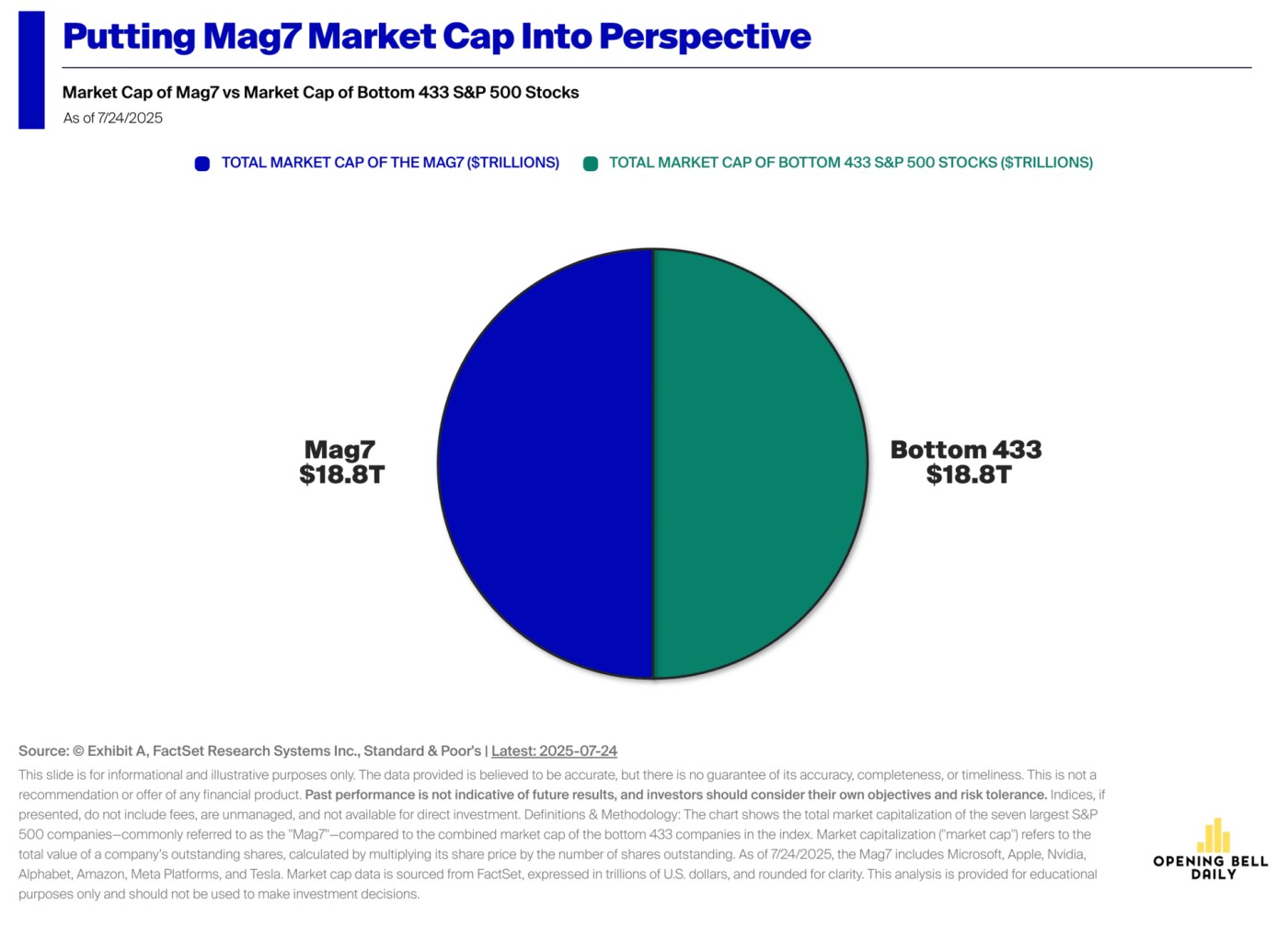 Putting Mag7 Market Cap Into Perspective

Market Cap of Mag7 vs Market Cap of Bottom 433 S&P 500 Stocks
As of 7/24/2025

TOTAL MARKET CAP OF THE MAG7 ($TRILLIONS) TOTAL MARKET CAP OF BOTTOM 433 S&P 500 STOCKS ($TRILLIONS)

Mag7
$18.8T

Bottom 433
$18.8T

Source: © Exhibit A, FactSet Research Systems Inc., Standard & Poor's | Latest: 2025-07-24

This slide is for informational and illustrative purposes only. The data provided is believed to be accurate, but there is no guarantee of its accuracy, completeness, or timeliness. This is not a recommendation or offer of any financial product. Past performance is not indicative of future results, and investors should consider their own objectives and risk tolerance. Indices, if presented, do not include fees, are unmanaged, and not available for direct investment. Definitions & Methodology: The chart shows the total market capitalization of the seven largest S&P 500 companies—commonly referred to as the "Mag7"—compared to the combined market cap of the bottom 433 companies in the index. Market capitalization ("market cap") refers to the total value of a company's outstanding shares, calculated by multiplying its share price by the number of shares outstanding. As of 7/24/2025, the Mag7 includes Microsoft, Apple, Nvidia, Alphabet, Amazon, Meta Platforms, and Tesla. Market cap data is sourced from FactSet, expressed in trillions of U.S. dollars, and rounded for clarity. This analysis is provided for educational purposes only and should not be used to make investment decisions.

OPENING BELL DAILY